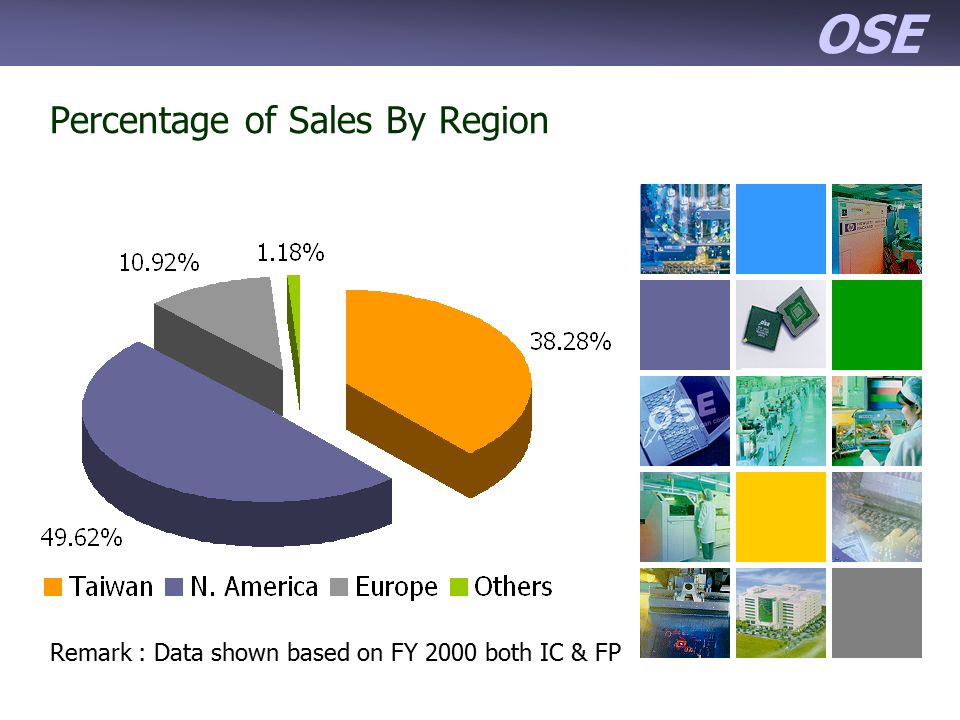 OSE

Percentage of Sales By Region

10.92%

1.18%

38.28%

49.62%

Taiwan N. America Europe Others

Remark : Data shown based on FY 2000 both IC & FP

OSE